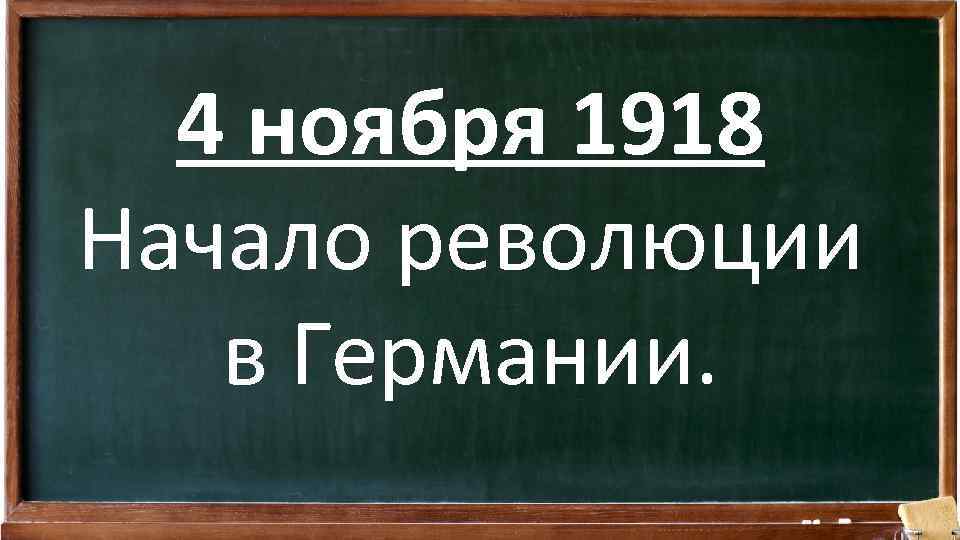 4 ноября 1918
Начало революции в Германии.